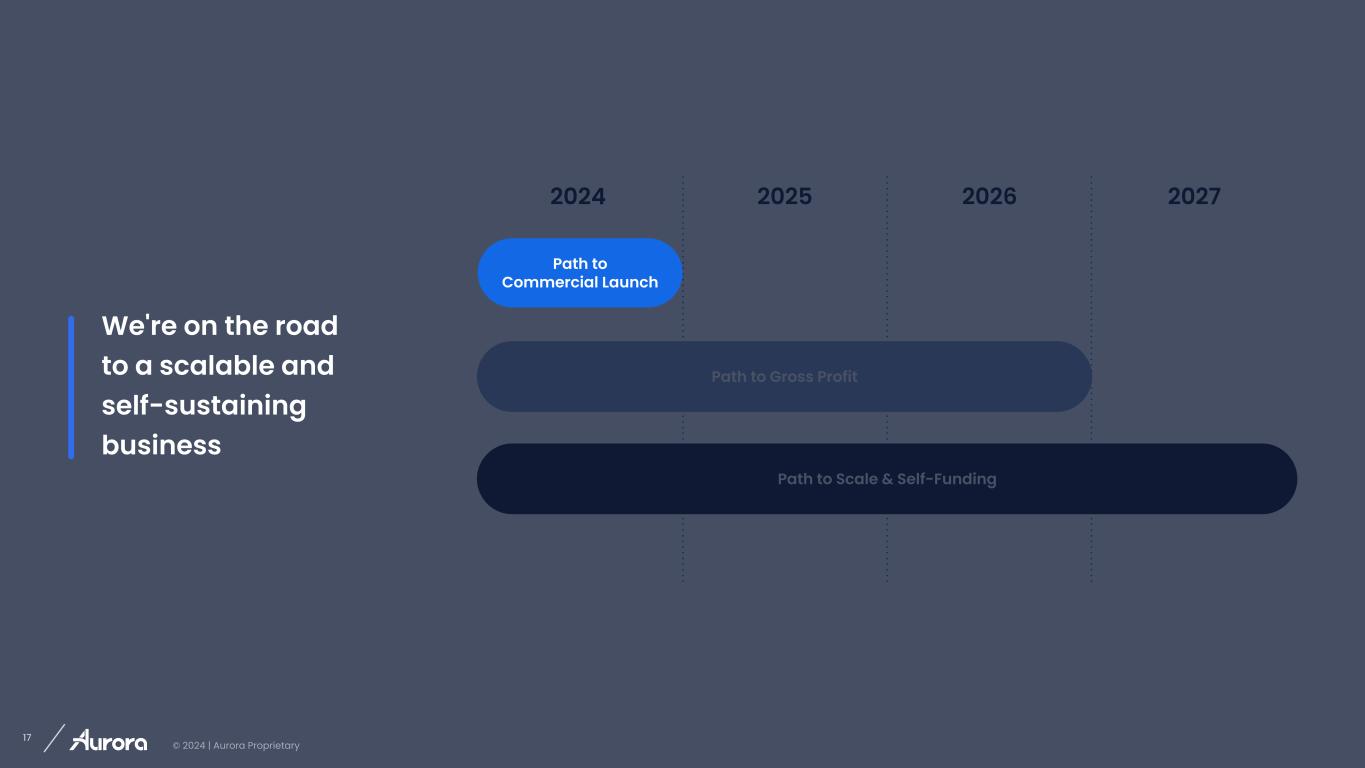 We're on the road to a scalable and self-sustaining business

2024 2025 2026 2027

Path to Commercial Launch

Path to Gross Profit

Path to Scale & Self-Funding

17 Aurora © 2024 | Aurora Proprietary